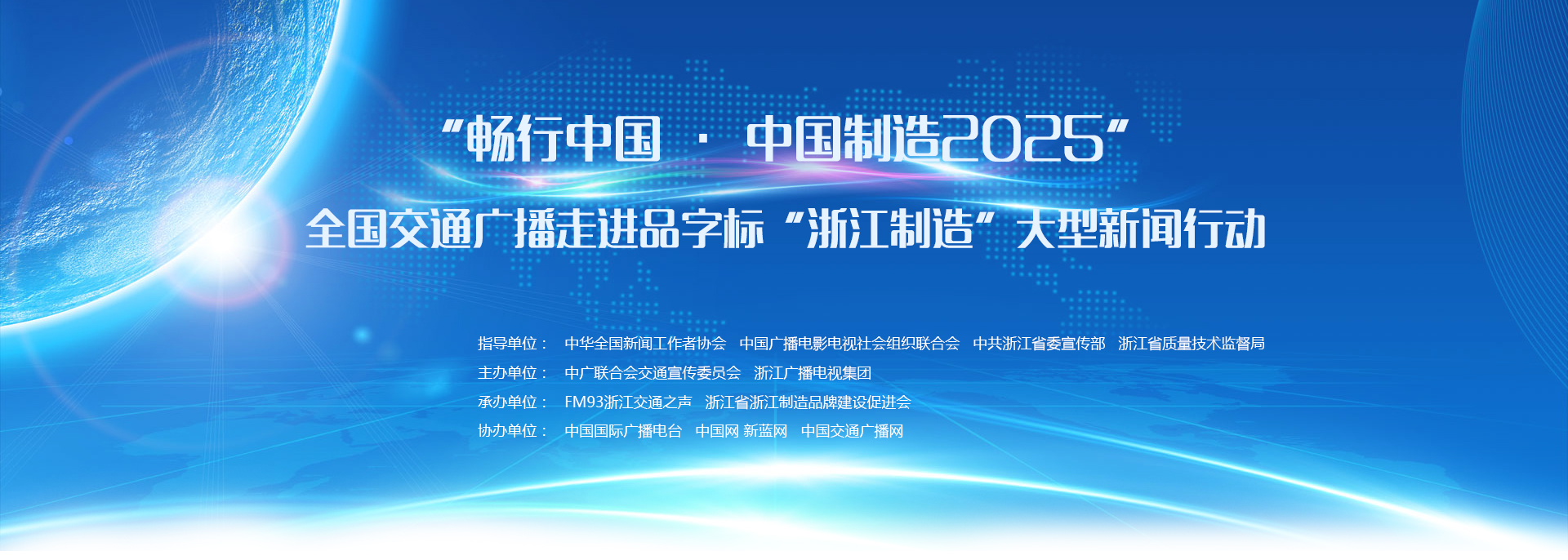 “畅行中国 · 中国制造2025”

全国交通广播走进品字标“浙江制造”大型新闻行动

指导单位： 中华全国新闻工作者协会 中国广播电影电视社会组织联合会 中共浙江省委宣传部 浙江省质量技术监督局

主办单位： 中广联合会交通宣传委员会 浙江广播电视集团

承办单位： FM93浙江交通之声 浙江省浙江制造品牌建设促进会

协办单位： 中国国际广播电台 中国网 新蓝网 中国交通广播网